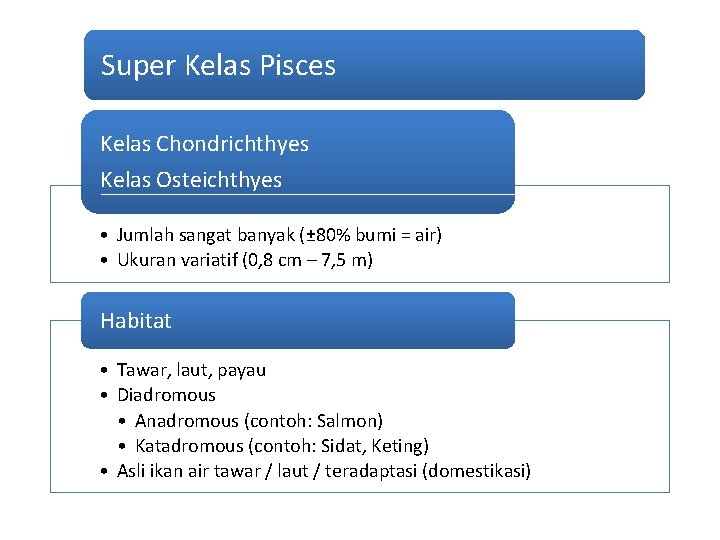 Super Kelas Pisces

Kelas Chondrichthyes
Kelas Osteichthyes

• Jumlah sangat banyak (±80% bumi = air)
• Ukuran variatif (0,8 cm – 7,5 m)

Habitat

• Tawar, laut, payau
• Diadromous
  • Anadromous (contoh: Salmon)
  • Katadromous (contoh: Sidat, Keting)
• Asli ikan air tawar / laut / teradaptasi (domestikasi)